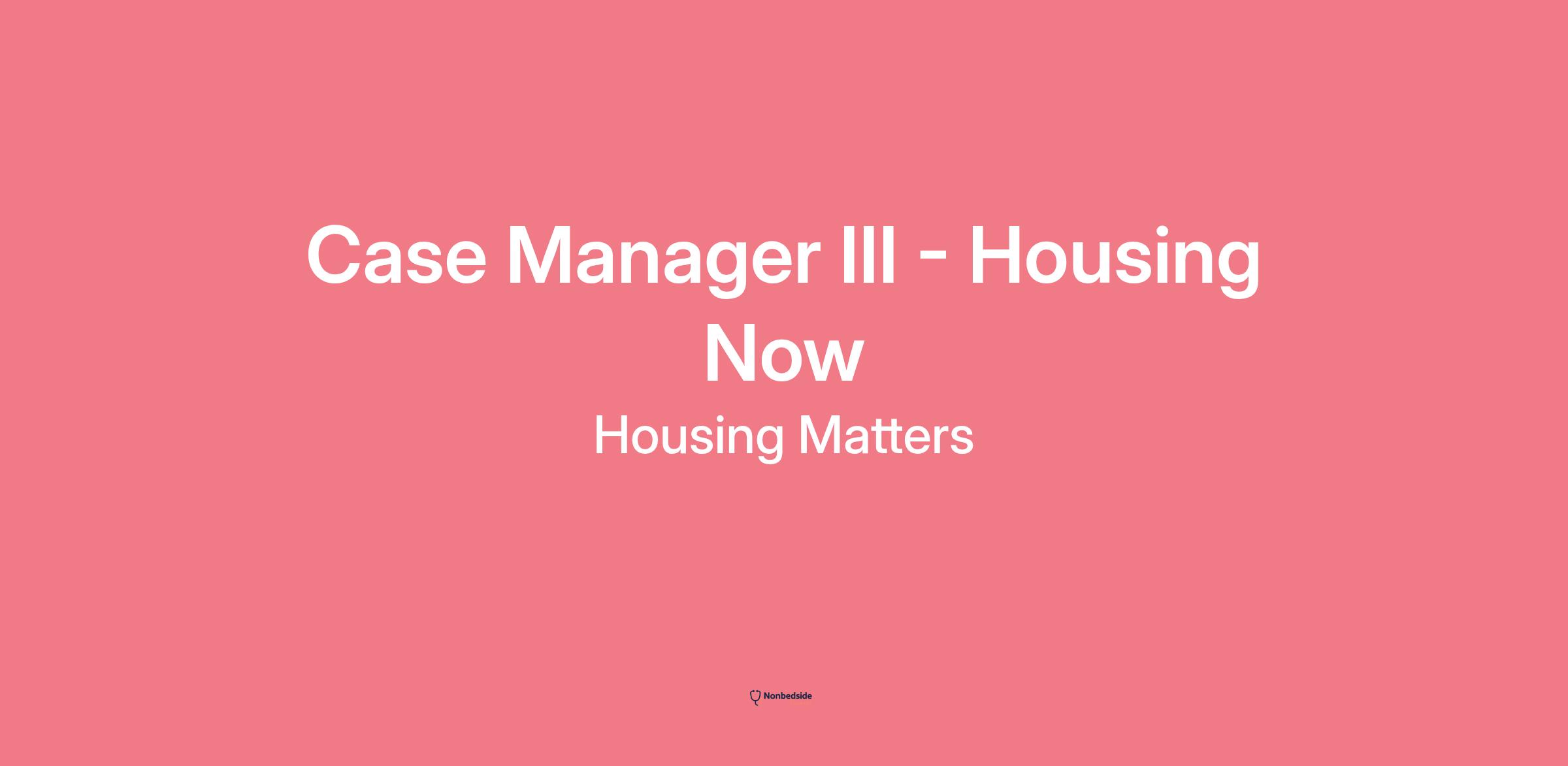 Case Manager III - Housing Now

Housing Matters

Nonbedside